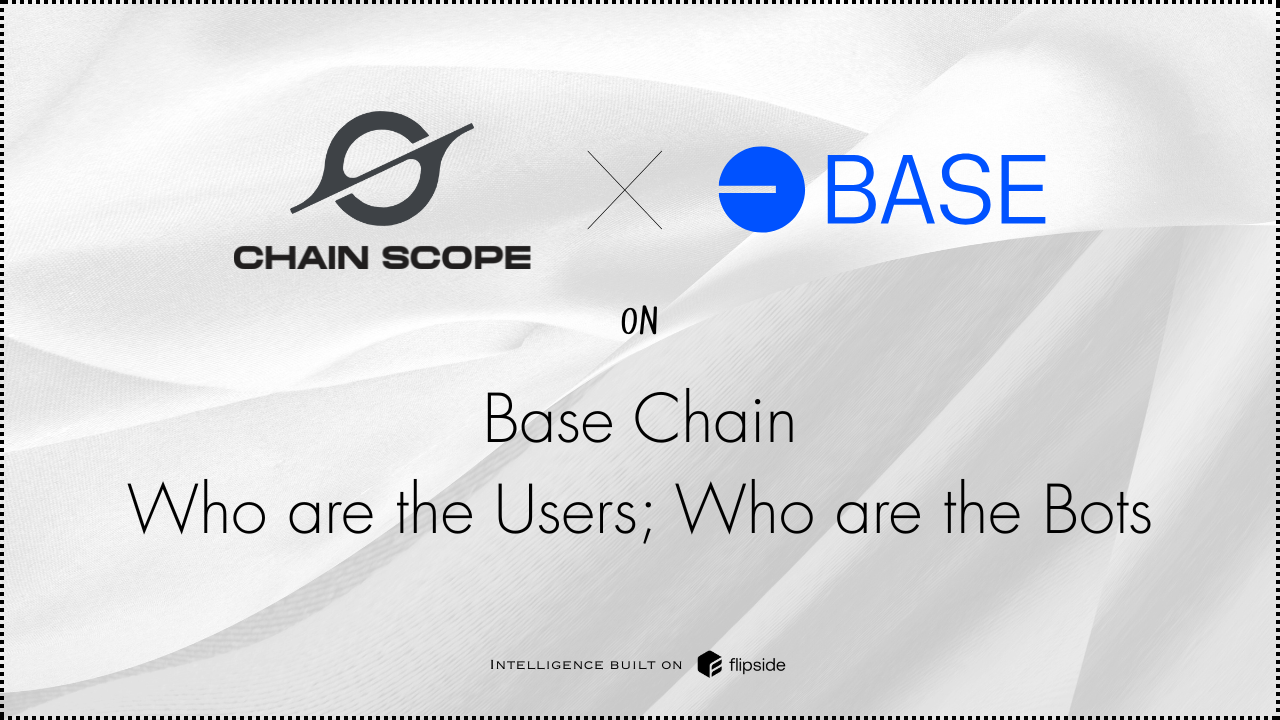 CHAIN SCOPE

BASE

ON

Base Chain
Who are the Users; Who are the Bots

INTELLIGENCE BUILT ON flipside